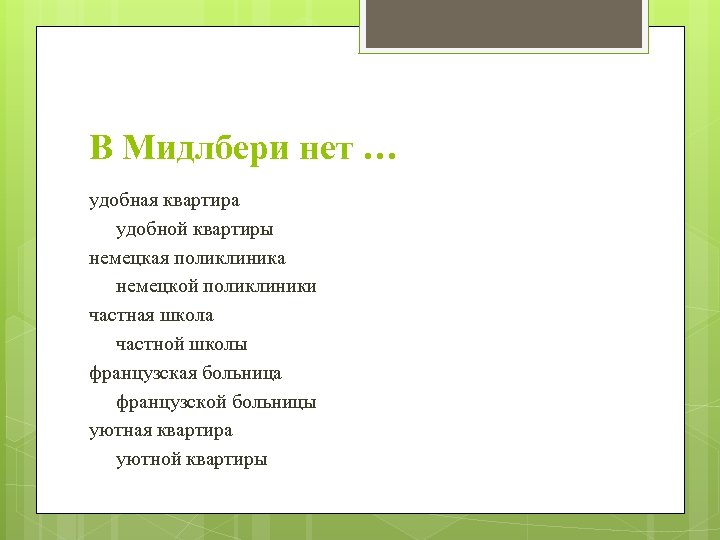 В Мидлбери нет …

удобная квартира

удобной квартиры

немецкая поликлиника

немецкой поликлиники

частная школа

частной школы

французская больница

французской больницы

уютная квартира

уютной квартиры